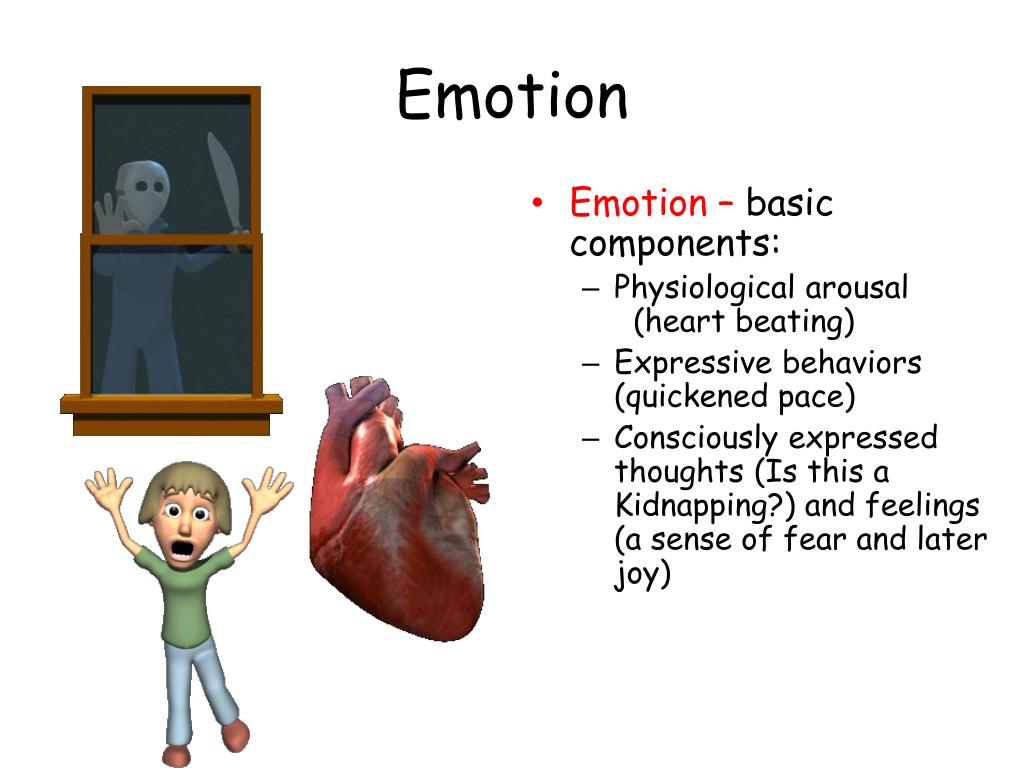 Emotion

• Emotion – basic components:
  – Physiological arousal (heart beating)
  – Expressive behaviors (quickened pace)
  – Consciously expressed thoughts (Is this a Kidnapping?) and feelings (a sense of fear and later joy)